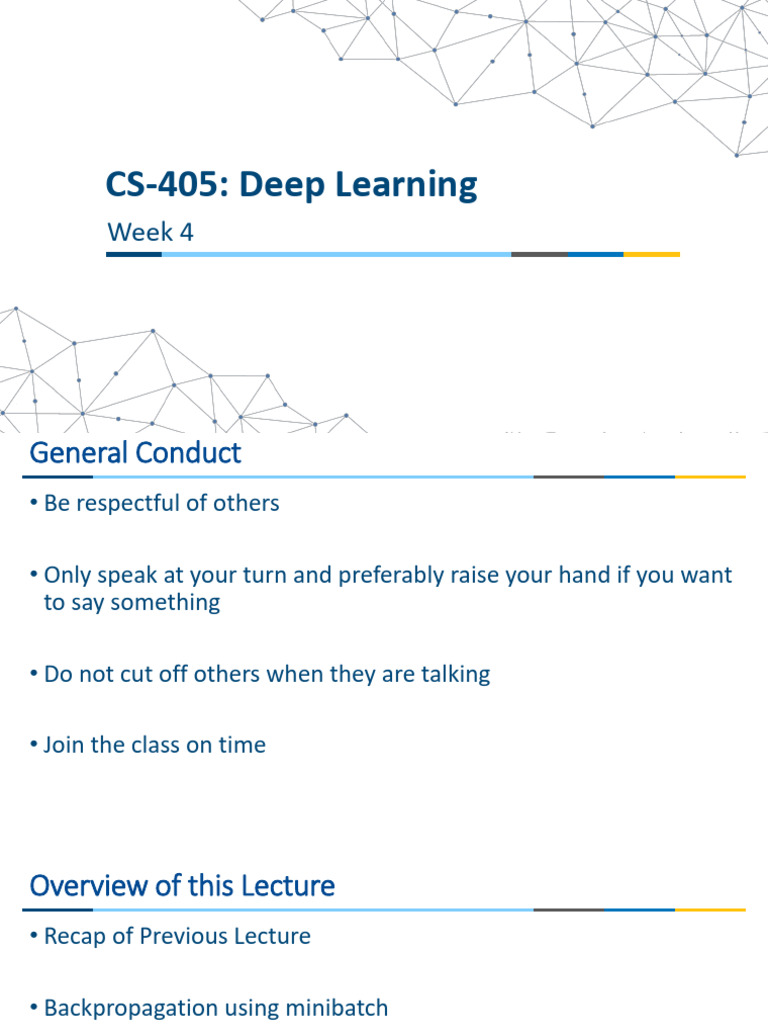 CS-405: Deep Learning

Week 4

General Conduct

• Be respectful of others

• Only speak at your turn and preferably raise your hand if you want to say something

• Do not cut off others when they are talking

• Join the class on time

Overview of this Lecture

• Recap of Previous Lecture

• Backpropagation using minibatch